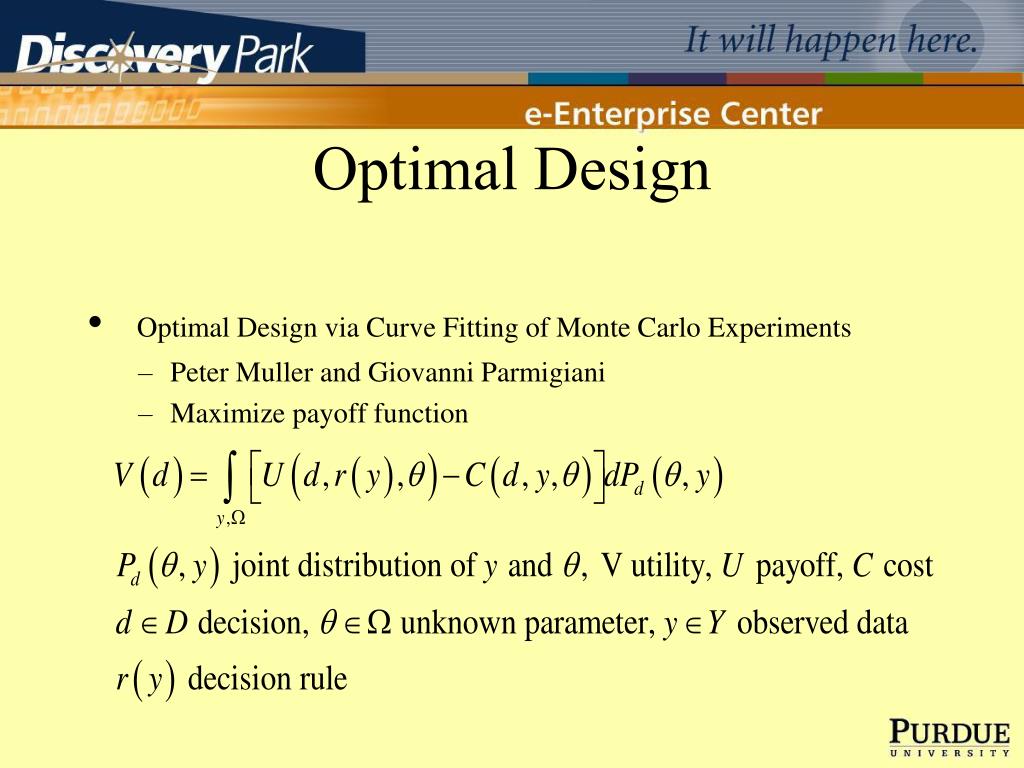 Discovery Park

It will happen here.

e-Enterprise Center

Optimal Design

• Optimal Design via Curve Fitting of Monte Carlo Experiments
– Peter Muller and Giovanni Parmigiani
– Maximize payoff function

$V(d) = \int_{y,\Omega} \left[ U(d, r(y), \theta) - C(d, y, \theta) \right] dP_d(\theta, y)$

$P_d(\theta, y)$ joint distribution of $y$ and $\theta$, V utility, $U$ payoff, $C$ cost

$d \in D$ decision, $\theta \in \Omega$ unknown parameter, $y \in Y$ observed data

$r(y)$ decision rule

PURDUE
UNIVERSITY